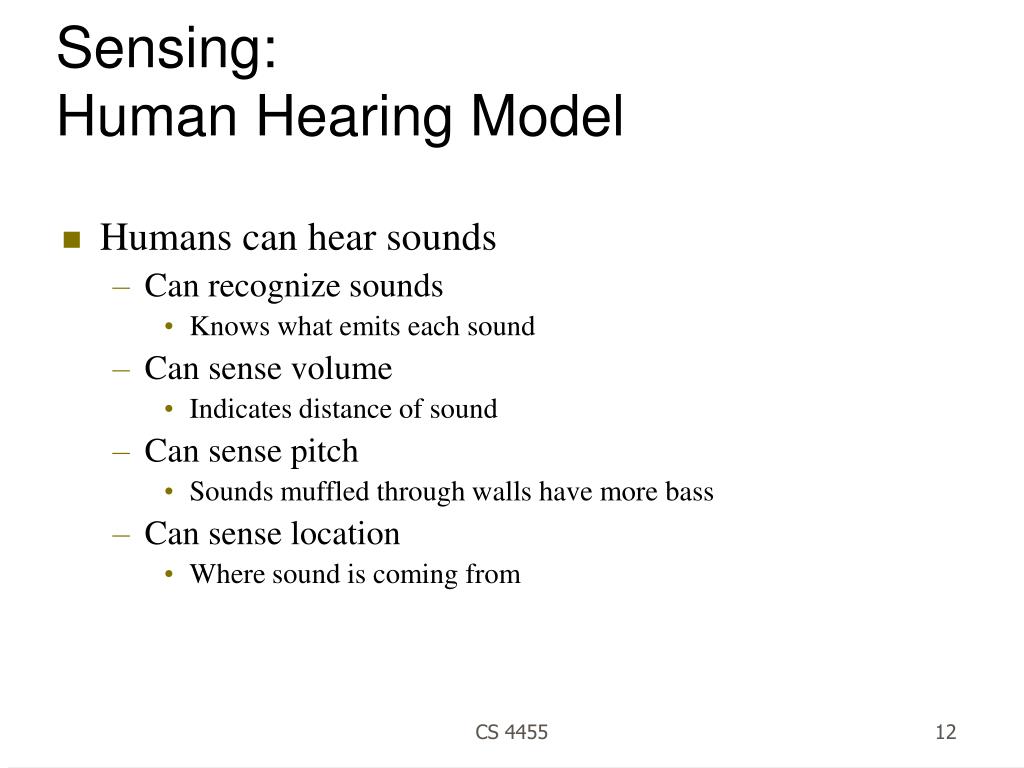 Sensing:
Human Hearing Model

■ Humans can hear sounds
– Can recognize sounds
• Knows what emits each sound
– Can sense volume
• Indicates distance of sound
– Can sense pitch
• Sounds muffled through walls have more bass
– Can sense location
• Where sound is coming from

CS 4455

12